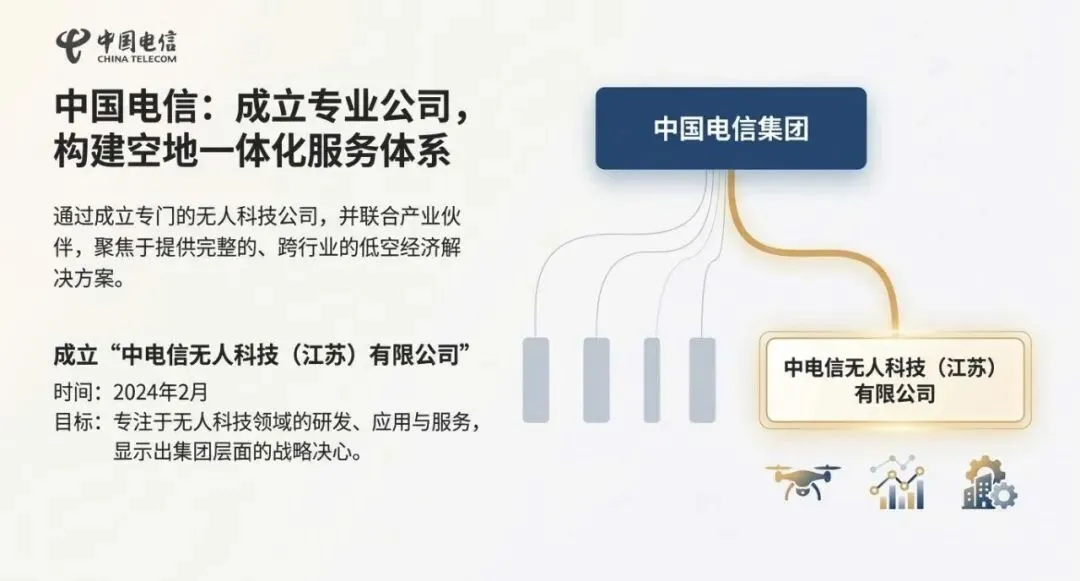 中国电信
CHINA TELECOM

中国电信：成立专业公司，构建空地一体化服务体系

通过成立专门的无人科技公司，并联合产业伙伴，聚焦于提供完整的、跨行业的低空经济解决方案。

成立“中电信无人科技（江苏）有限公司”
时间：2024年2月
目标：专注于无人科技领域的研发、应用与服务，显示出集团层面的战略决心。

中国电信集团

中电信无人科技（江苏）有限公司